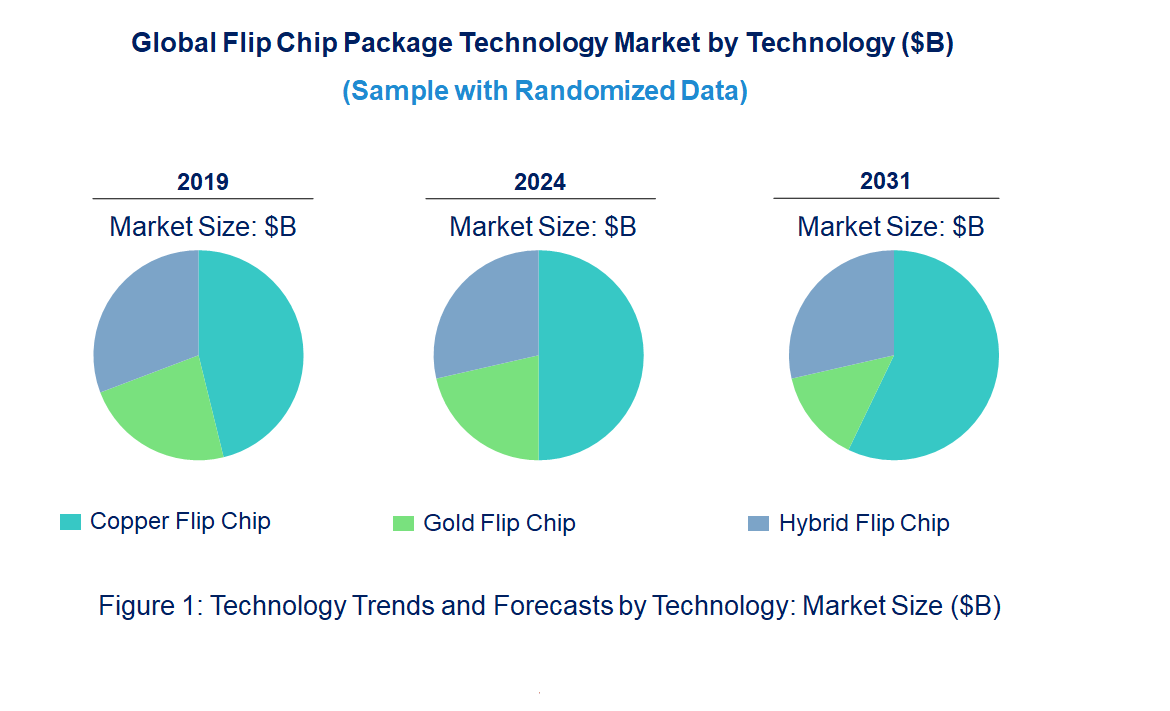 Global Flip Chip Package Technology Market by Technology ($B)
(Sample with Randomized Data)

2019
Market Size: $B

2024
Market Size: $B

2031
Market Size: $B

Copper Flip Chip
Gold Flip Chip
Hybrid Flip Chip

Figure 1: Technology Trends and Forecasts by Technology: Market Size ($B)